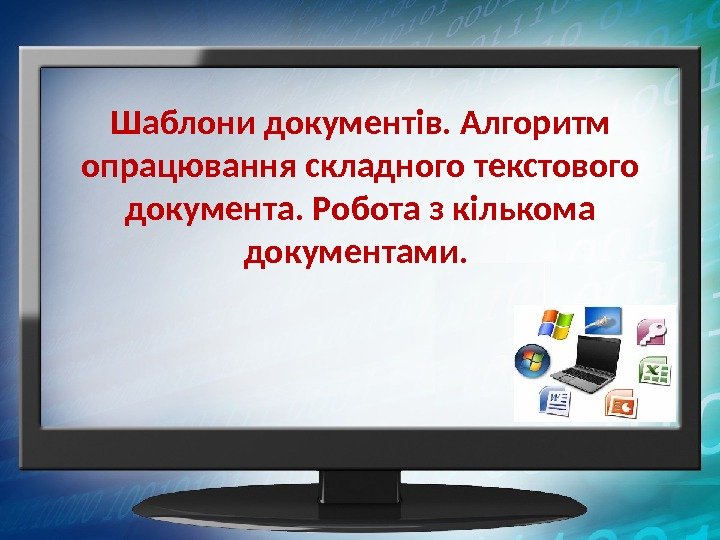 Шаблони документів. Алгоритм опрацювання складного текстового документа. Робота з кількома документами.